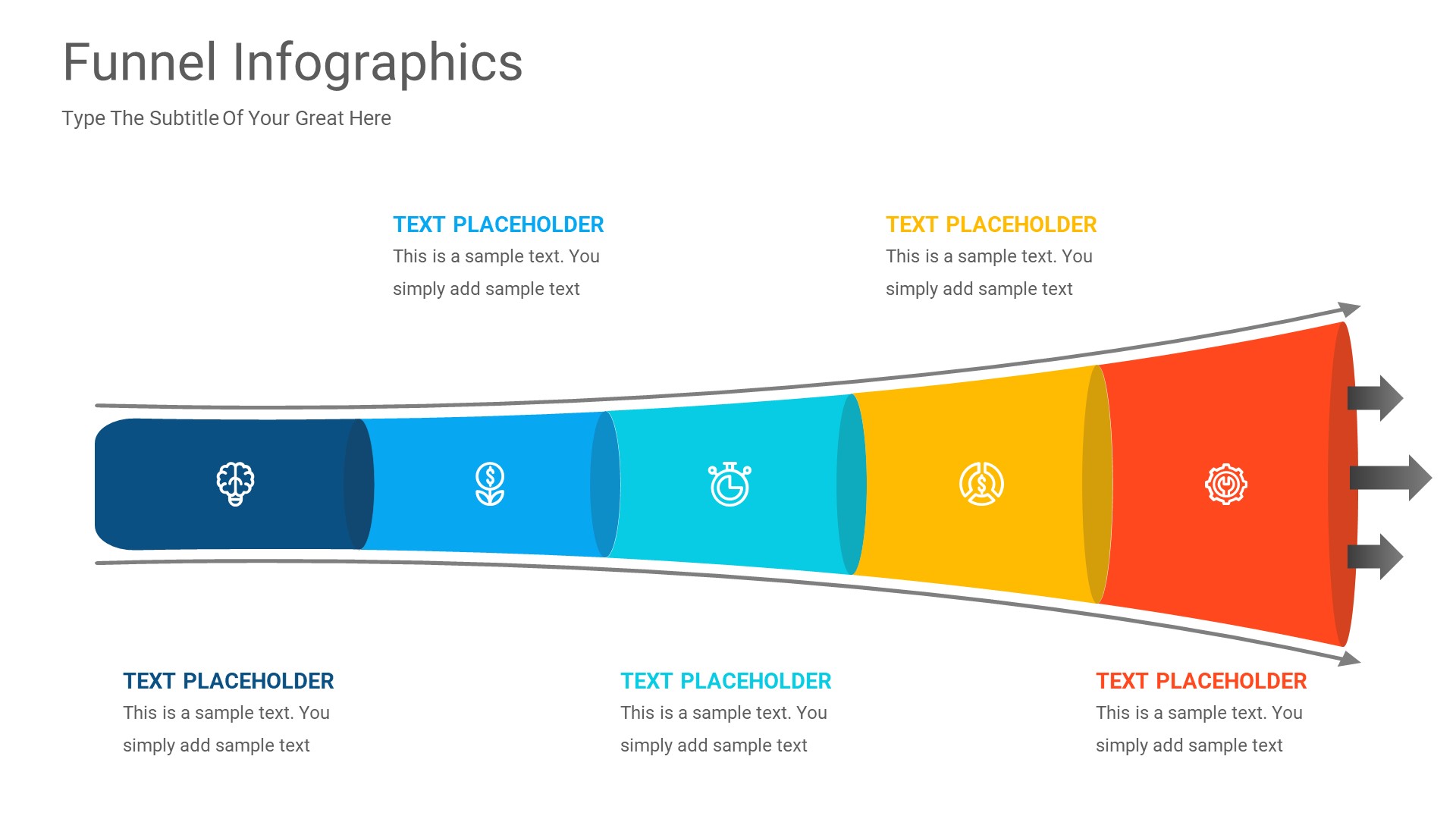 Funnel Infographics

Type The Subtitle Of Your Great Here

TEXT PLACEHOLDER
This is a sample text. You simply add sample text

TEXT PLACEHOLDER
This is a sample text. You simply add sample text

TEXT PLACEHOLDER
This is a sample text. You simply add sample text

TEXT PLACEHOLDER
This is a sample text. You simply add sample text

TEXT PLACEHOLDER
This is a sample text. You simply add sample text